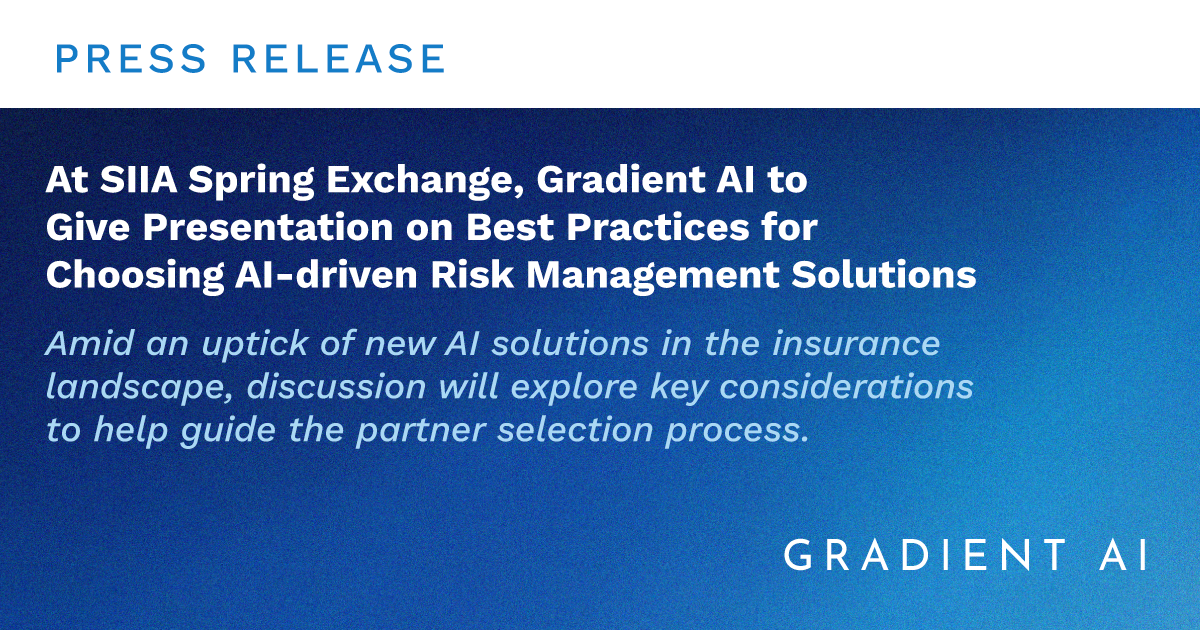 PRESS RELEASE

At SIIA Spring Exchange, Gradient AI to Give Presentation on Best Practices for Choosing AI-driven Risk Management Solutions

Amid an uptick of new AI solutions in the insurance landscape, discussion will explore key considerations to help guide the partner selection process.

GRADIENT AI